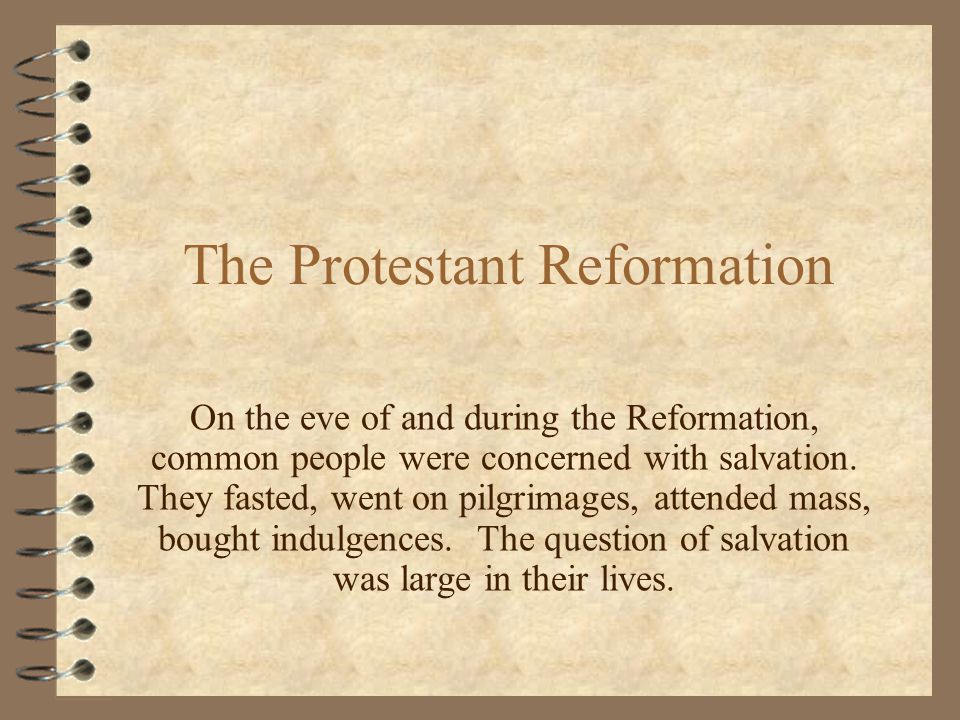 The Protestant Reformation

On the eve of and during the Reformation, common people were concerned with salvation. They fasted, went on pilgrimages, attended mass, bought indulgences. The question of salvation was large in their lives.